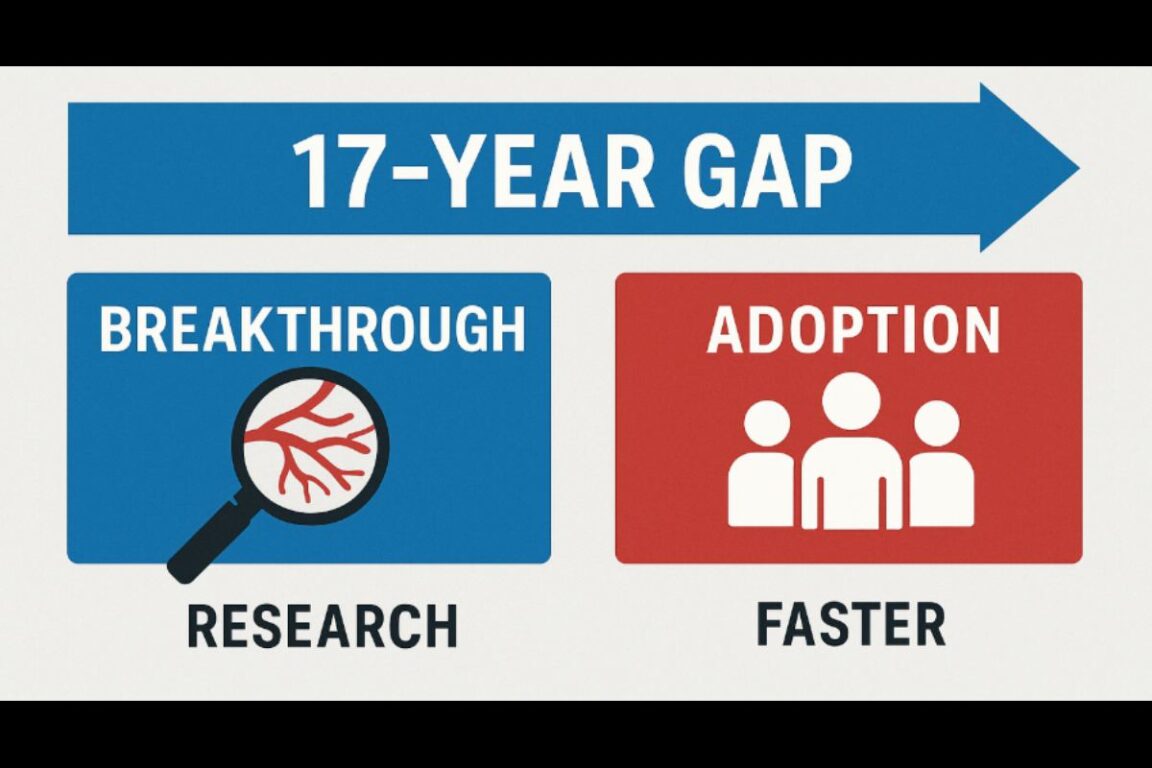 17-YEAR GAP

BREAKTHROUGH

RESEARCH

ADOPTION

FASTER